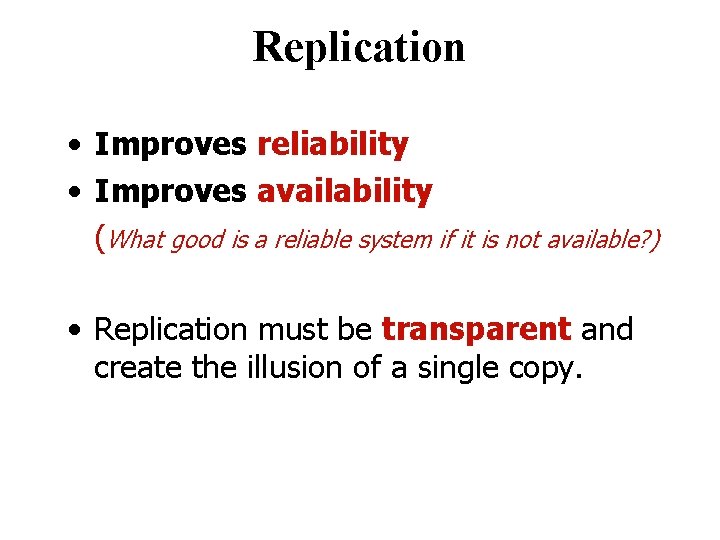 Replication

• Improves reliability
• Improves availability
(What good is a reliable system if it is not available?)

• Replication must be transparent and create the illusion of a single copy.